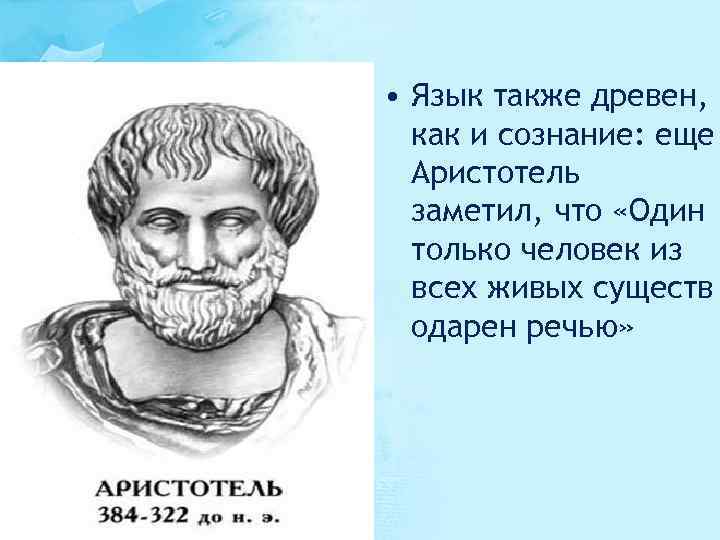 АРИСТОТЕЛЬ
384-322 до н. э.

• Язык также древен, как и сознание: еще Аристотель заметил, что «Один только человек из всех живых существ одарен речью»